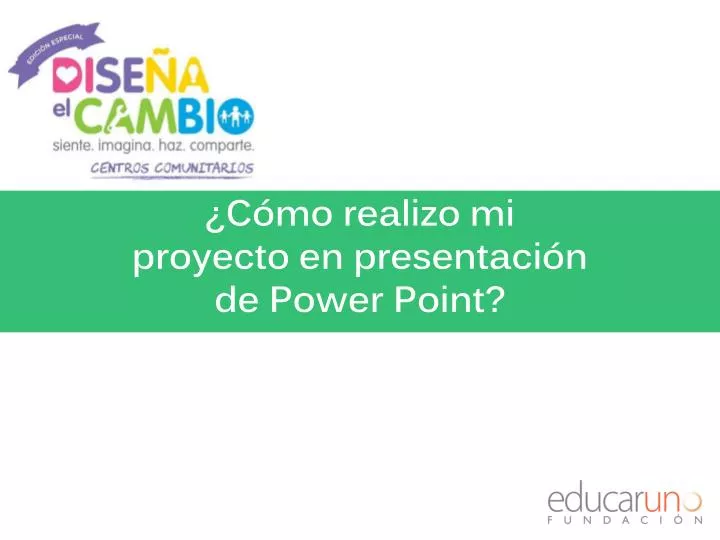 EDICIÓN ESPECIAL
DISEÑA el CAMBIO
siente. imagina. haz. comparte.
CENTROS COMUNITARIOS

¿Cómo realizo mi proyecto en presentación de Power Point?

educaruno
FUNDACIÓN